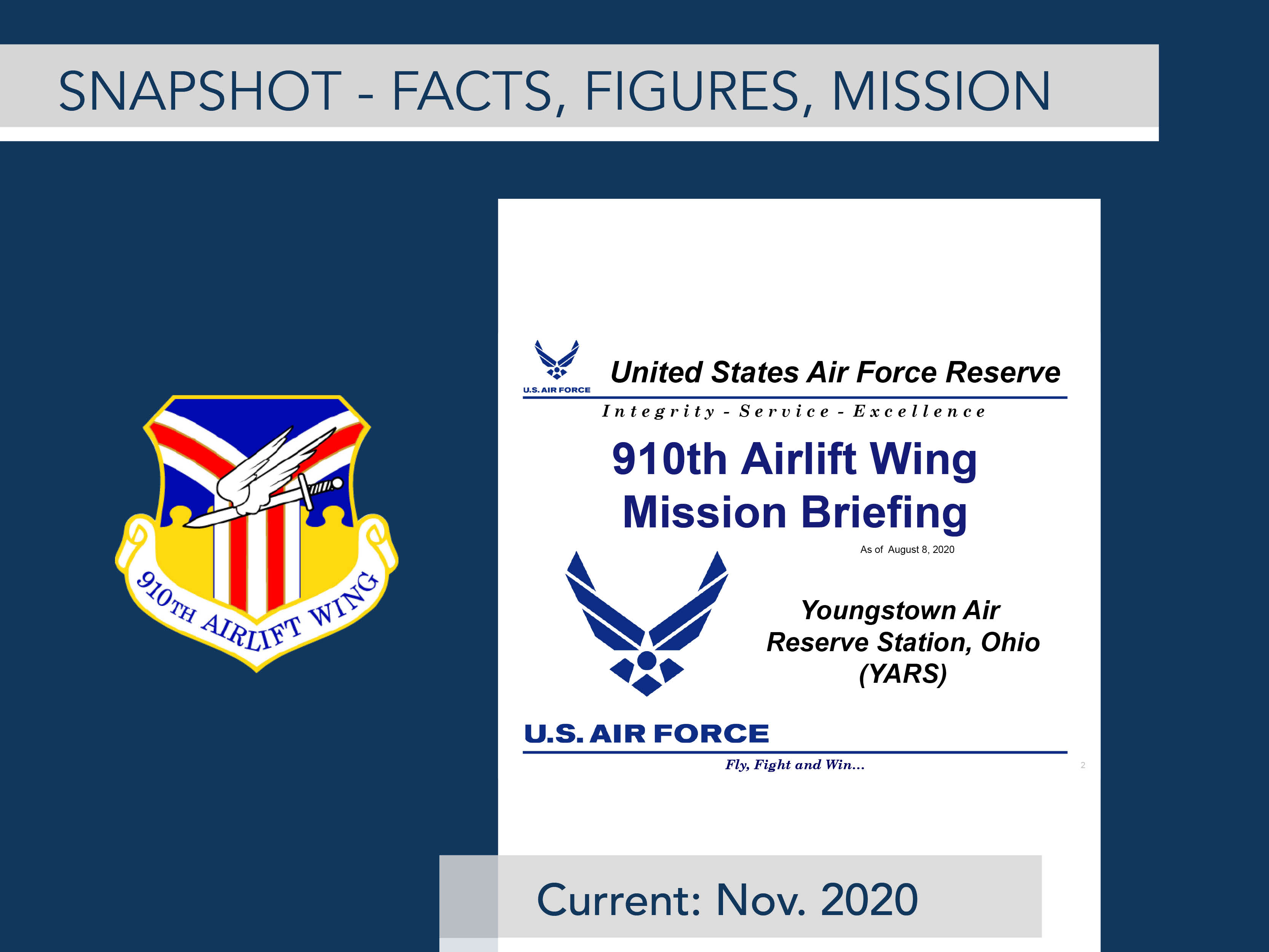 SNAPSHOT - FACTS, FIGURES, MISSION

910TH AIRLIFT WING

U.S. AIR FORCE

United States Air Force Reserve

Integrity - Service - Excellence

910th Airlift Wing Mission Briefing

As of August 8, 2020

Youngstown Air Reserve Station, Ohio (YARS)

U.S. AIR FORCE

Fly, Fight and Win...

2

Current: Nov. 2020